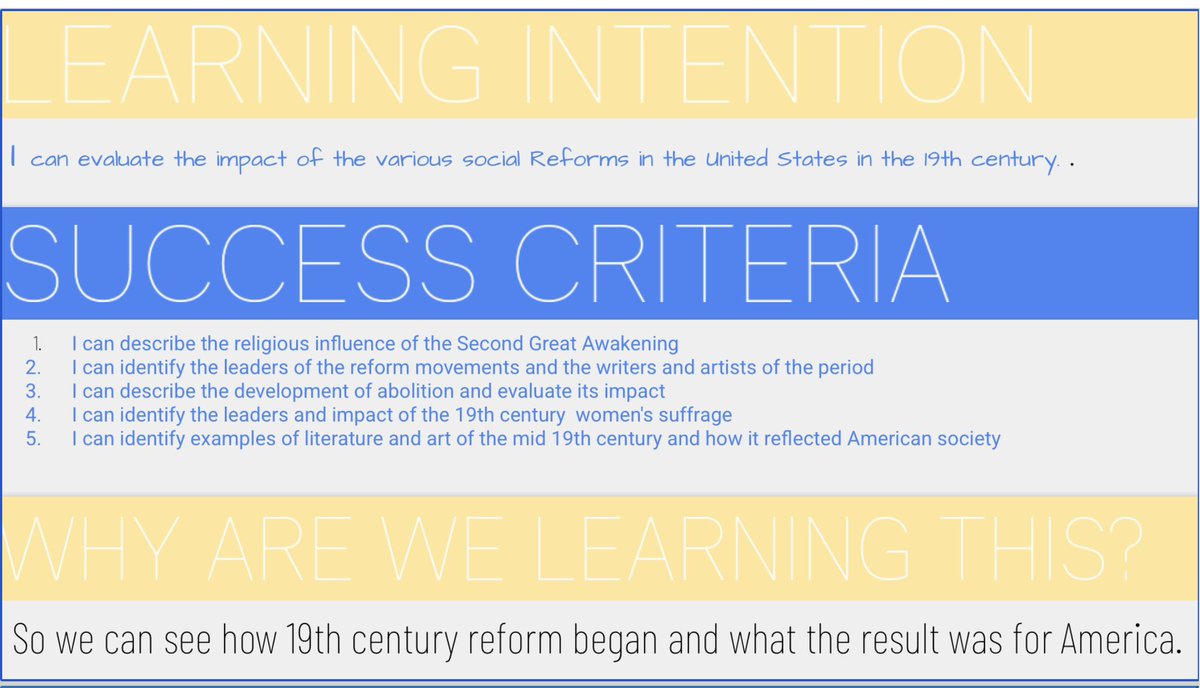 LEARNING INTENTION

I can evaluate the impact of the various social Reforms in the United States in the 19th century. .

SUCCESS CRITERIA

1. I can describe the religious influence of the Second Great Awakening
2. I can identify the leaders of the reform movements and the writers and artists of the period
3. I can describe the development of abolition and evaluate its impact
4. I can identify the leaders and impact of the 19th century women's suffrage
5. I can identify examples of literature and art of the mid 19th century and how it reflected American society

WHY ARE WE LEARNING THIS?

So we can see how 19th century reform began and what the result was for America.